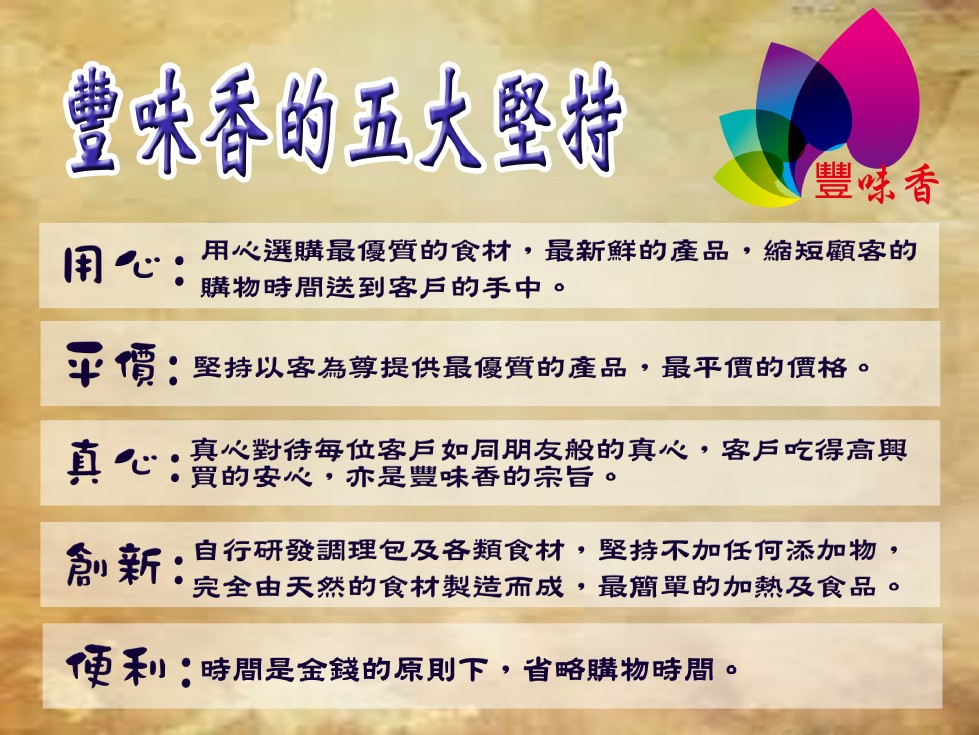 豐味香的五大堅持

豐味香

用心：用心選購最優質的食材，最新鮮的產品，縮短顧客的購物時間送到客戶的手中。

平價：堅持以客為尊提供最優質的產品，最平價的價格。

真心：真心對待每位客戶如同朋友般的真心，客戶吃得高興買的安心，亦是豐味香的宗旨。

創新：自行研發調理包及各類食材，堅持不加任何添加物，完全由天然的食材製造而成，最簡單的加熱及食品。

便利：時間是金錢的原則下，省略購物時間。